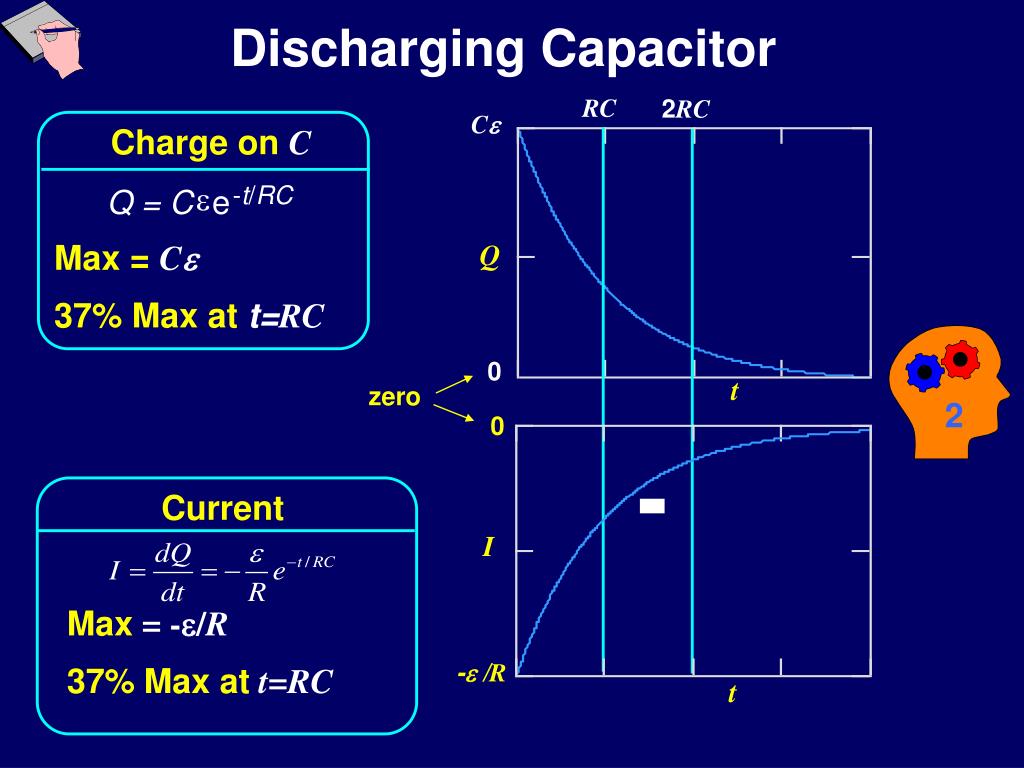 Discharging Capacitor

Charge on $C$

$Q = C\varepsilon e^{-t/RC}$

Max = $C\varepsilon$

37% Max at $t=RC$

Current

$I = \frac{dQ}{dt} = -\frac{\varepsilon}{R} e^{-t/RC}$

Max = $-\varepsilon/R$

37% Max at $t=RC$

$RC$ $2RC$

$C\varepsilon$

$Q$

0

$t$

zero

0

$I$

$-\varepsilon/R$

$t$

2